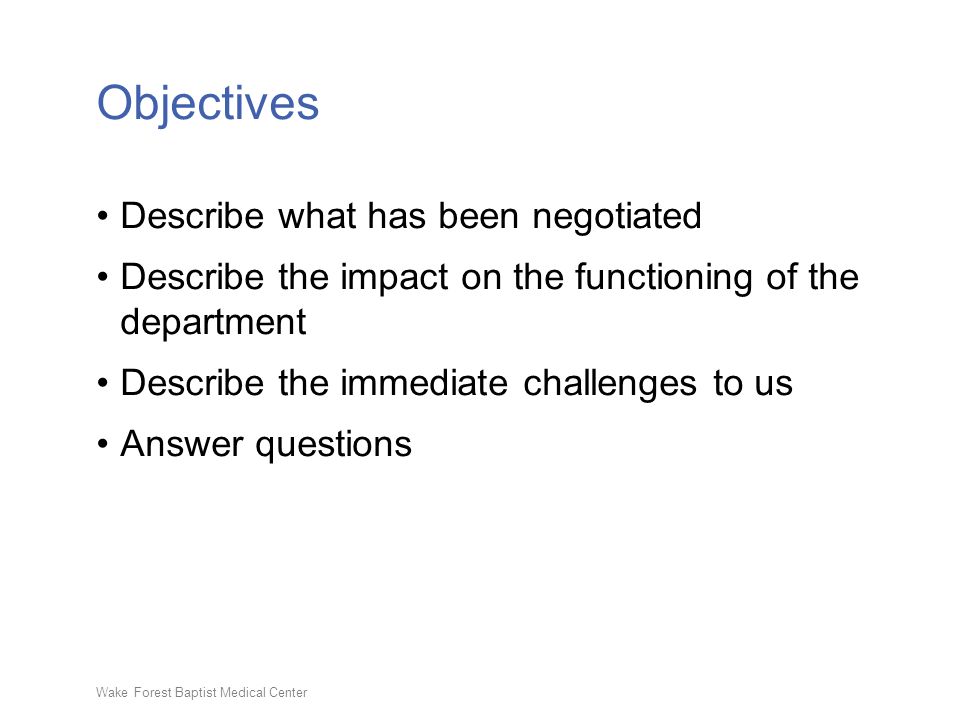 Objectives

• Describe what has been negotiated
• Describe the impact on the functioning of the department
• Describe the immediate challenges to us
• Answer questions

Wake Forest Baptist Medical Center